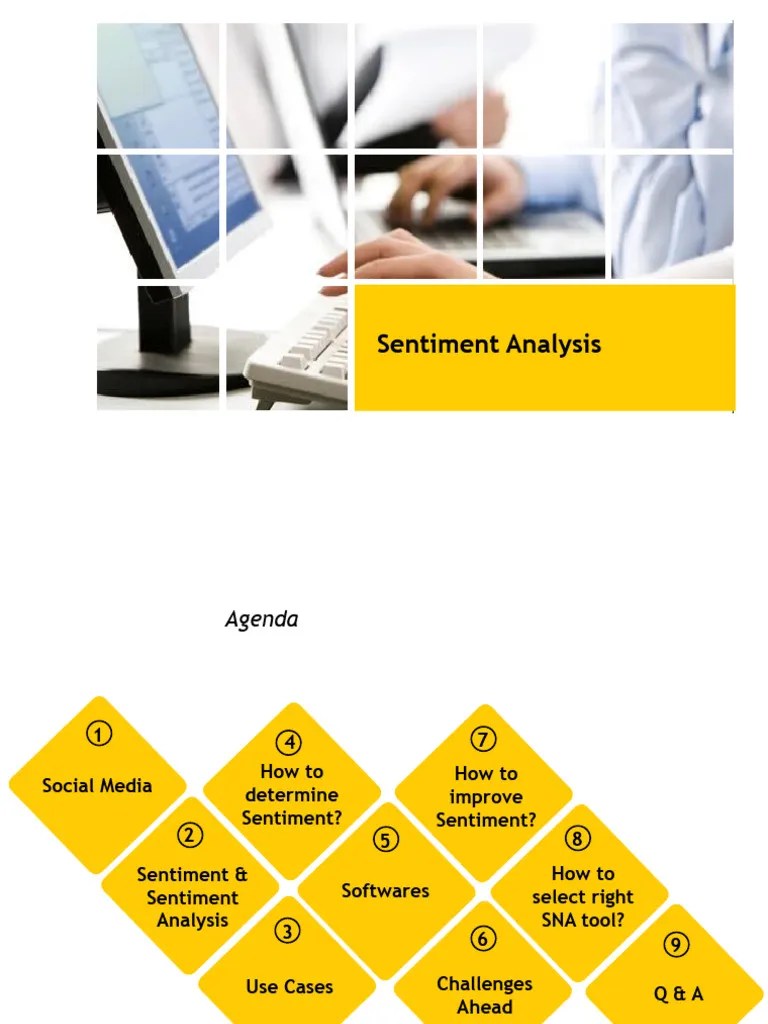 Sentiment Analysis

Agenda

①
Social Media

②
Sentiment & Sentiment Analysis

③
Use Cases

④
How to determine Sentiment?

⑤
Softwares

⑥
Challenges Ahead

⑦
How to improve Sentiment?

⑧
How to select right SNA tool?

⑨
Q & A